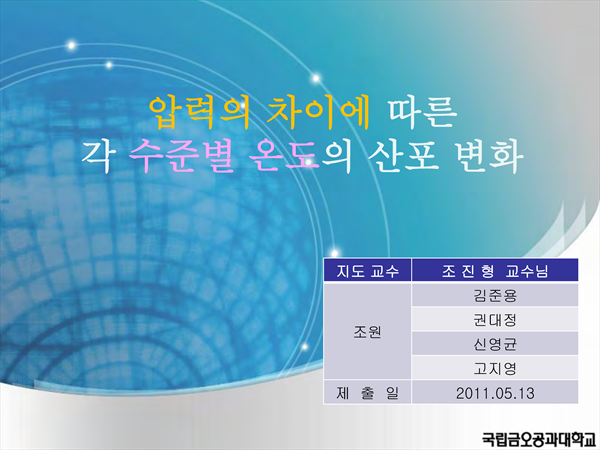 압력의 차이에 따른
각 수준별 온도의 산포 변화

| 지도 교수 | 조 진 형 교수님 |
|---|---|
| 조원 | 김준용 |
| | 권대정 |
| | 신영균 |
| | 고지영 |
| 제 출 일 | 2011.05.13 |

국립금오공과대학교